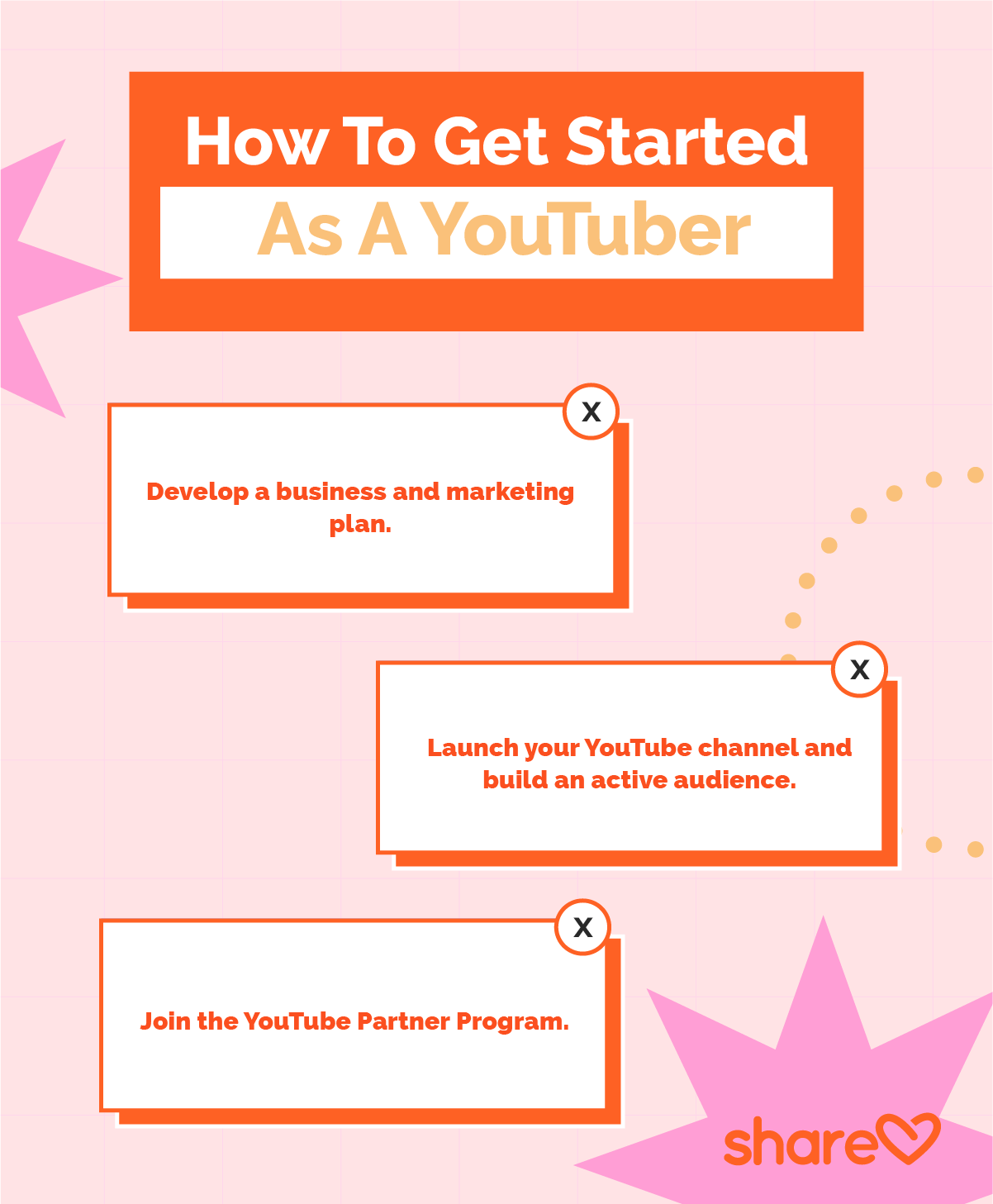 How To Get Started
As A YouTuber

X

Develop a business and marketing plan.

X

Launch your YouTube channel and build an active audience.

X

Join the YouTube Partner Program.

share